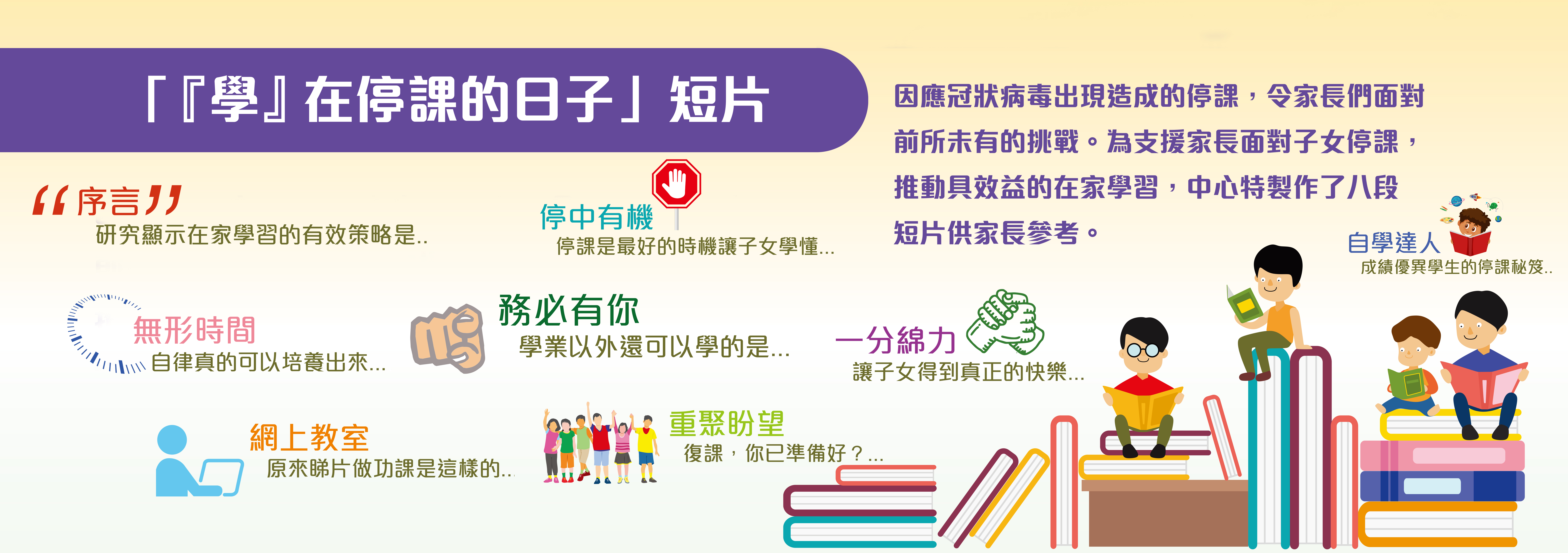 「『學』在停課的日子」短片

因應冠狀病毒出現造成的停課，令家長們面對前所未有的挑戰。為支援家長面對子女停課，推動具效益的在家學習，中心特製作了八段短片供家長參考。

“序言”
研究顯示在家學習的有效策略是..

停中有機
停課是最好的時機讓子女學懂...

自學達人
成績優異學生的停課秘笈..

無形時間
自律真的可以培養出來...

務必有你
學業以外還可以學的是...

一分綿力
讓子女得到真正的快樂...

網上教室
原來睇片做功課是這樣的..

重聚盼望
復課，你已準備好？...